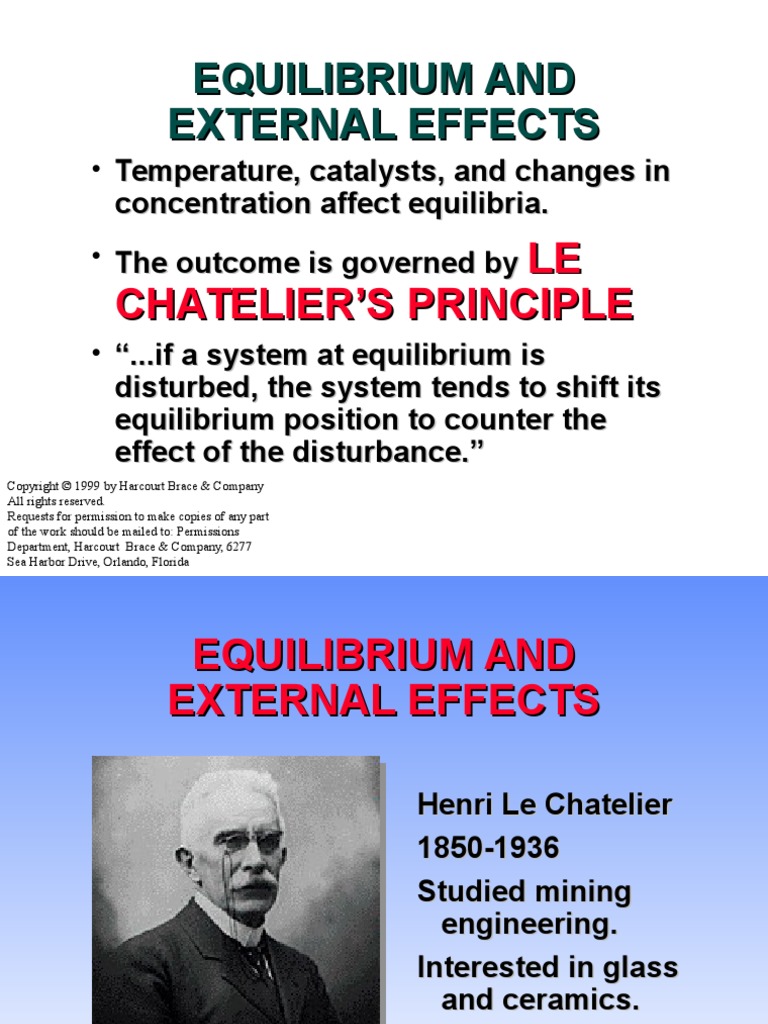 EQUILIBRIUM AND EXTERNAL EFFECTS

• Temperature, catalysts, and changes in concentration affect equilibria.

• The outcome is governed by LE CHATELIER'S PRINCIPLE

• "...if a system at equilibrium is disturbed, the system tends to shift its equilibrium position to counter the effect of the disturbance."

Copyright © 1999 by Harcourt Brace & Company
All rights reserved.
Requests for permission to make copies of any part of the work should be mailed to: Permissions Department, Harcourt Brace & Company, 6277 Sea Harbor Drive, Orlando, Florida

EQUILIBRIUM AND EXTERNAL EFFECTS

Henri Le Chatelier
1850-1936
Studied mining engineering.
Interested in glass and ceramics.